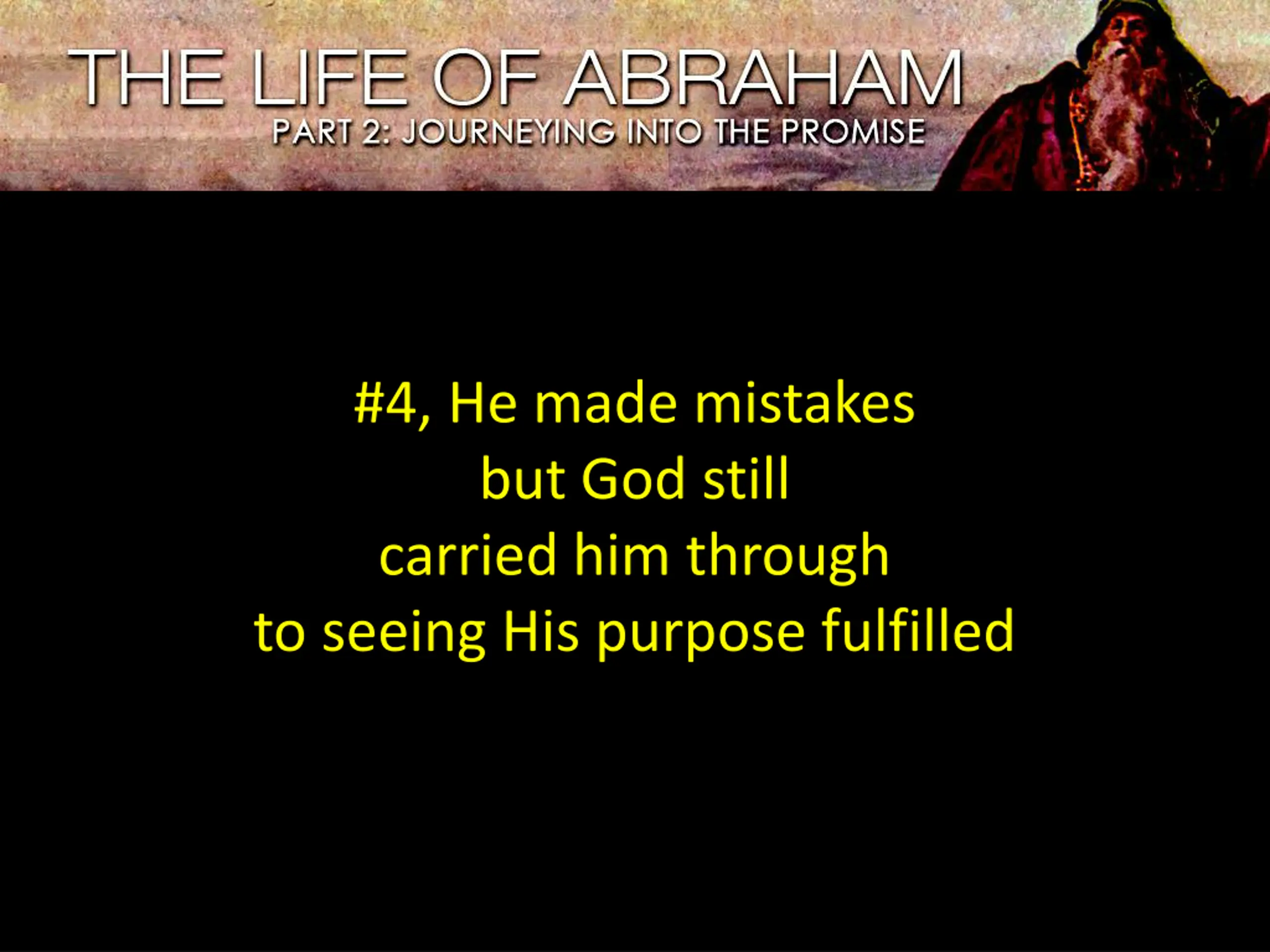 THE LIFE OF ABRAHAM
PART 2: JOURNEYING INTO THE PROMISE

#4, He made mistakes
but God still
carried him through
to seeing His purpose fulfilled